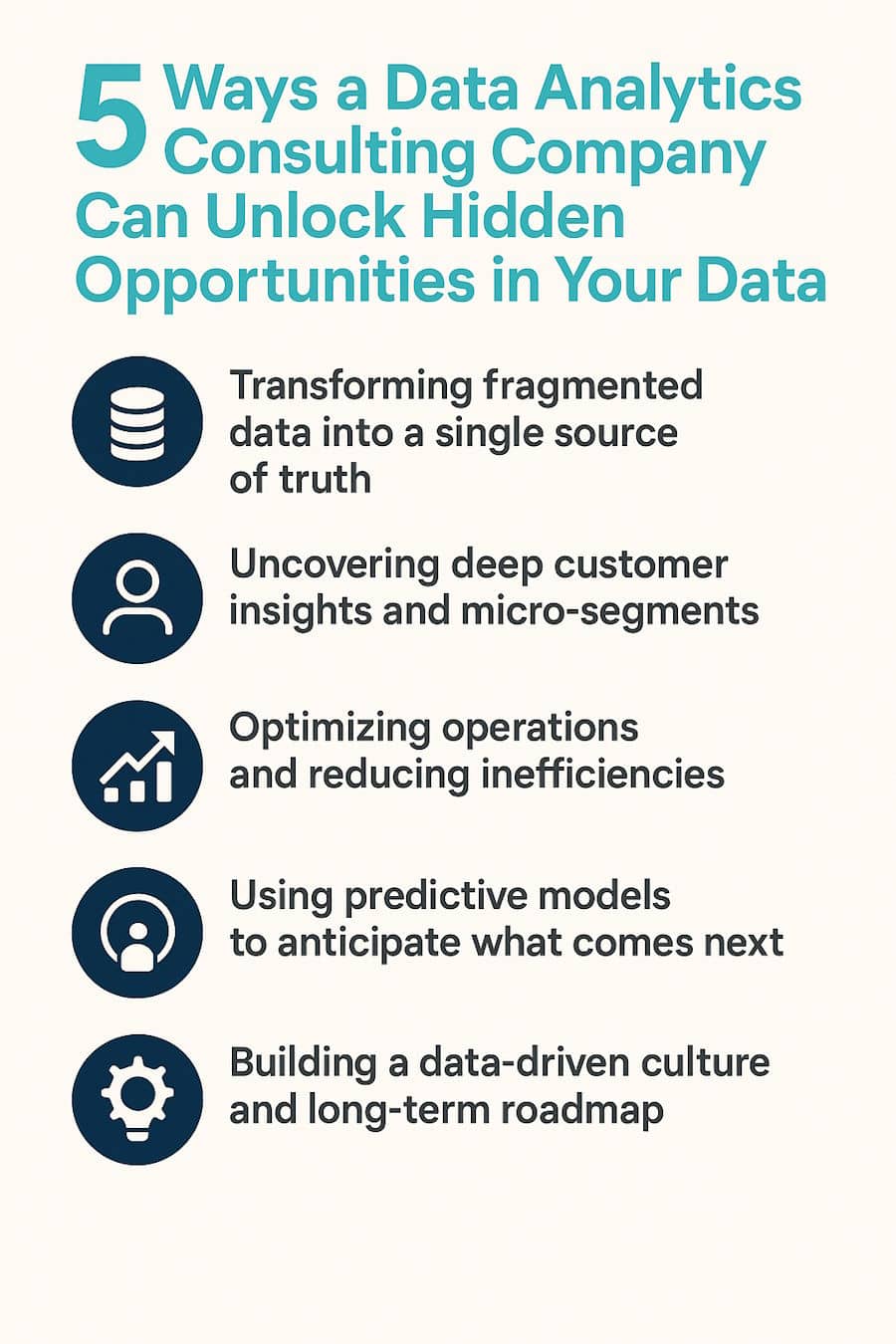 5 Ways a Data Analytics Consulting Company Can Unlock Hidden Opportunities in Your Data

Transforming fragmented data into a single source of truth

Uncovering deep customer insights and micro-segments

Optimizing operations and reducing inefficiencies

Using predictive models to anticipate what comes next

Building a data-driven culture and long-term roadmap